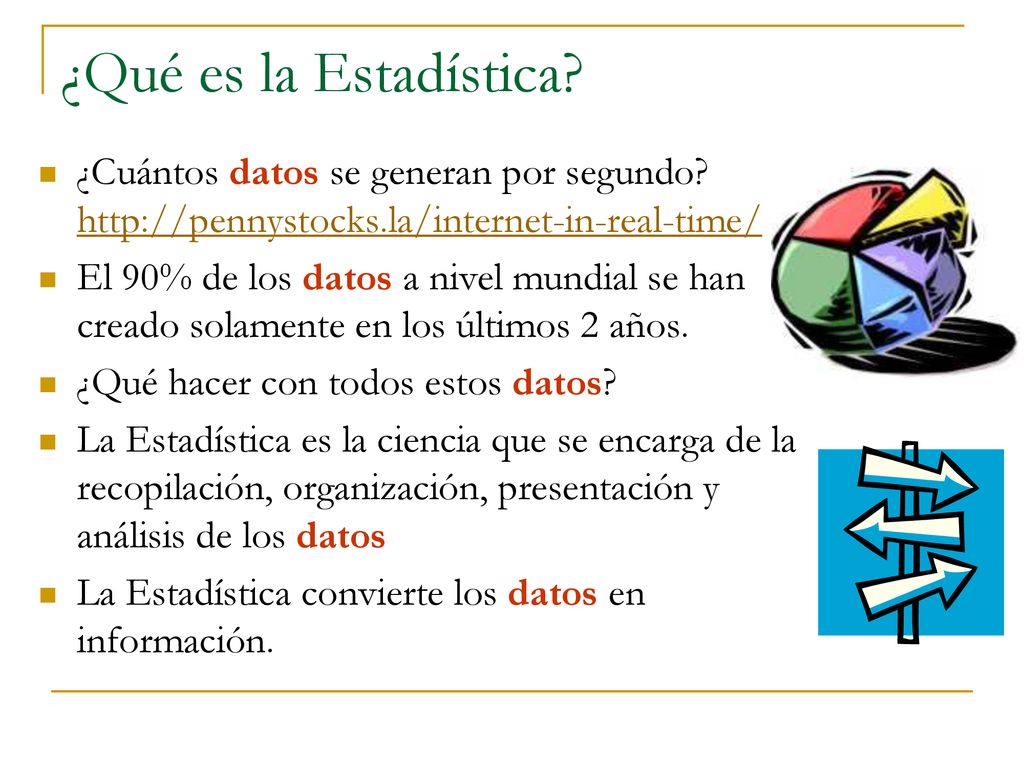 ¿Qué es la Estadística?

¿Cuántos datos se generan por segundo? http://pennystocks.la/internet-in-real-time/

El 90% de los datos a nivel mundial se han creado solamente en los últimos 2 años.

¿Qué hacer con todos estos datos?

La Estadística es la ciencia que se encarga de la recopilación, organización, presentación y análisis de los datos

La Estadística convierte los datos en información.